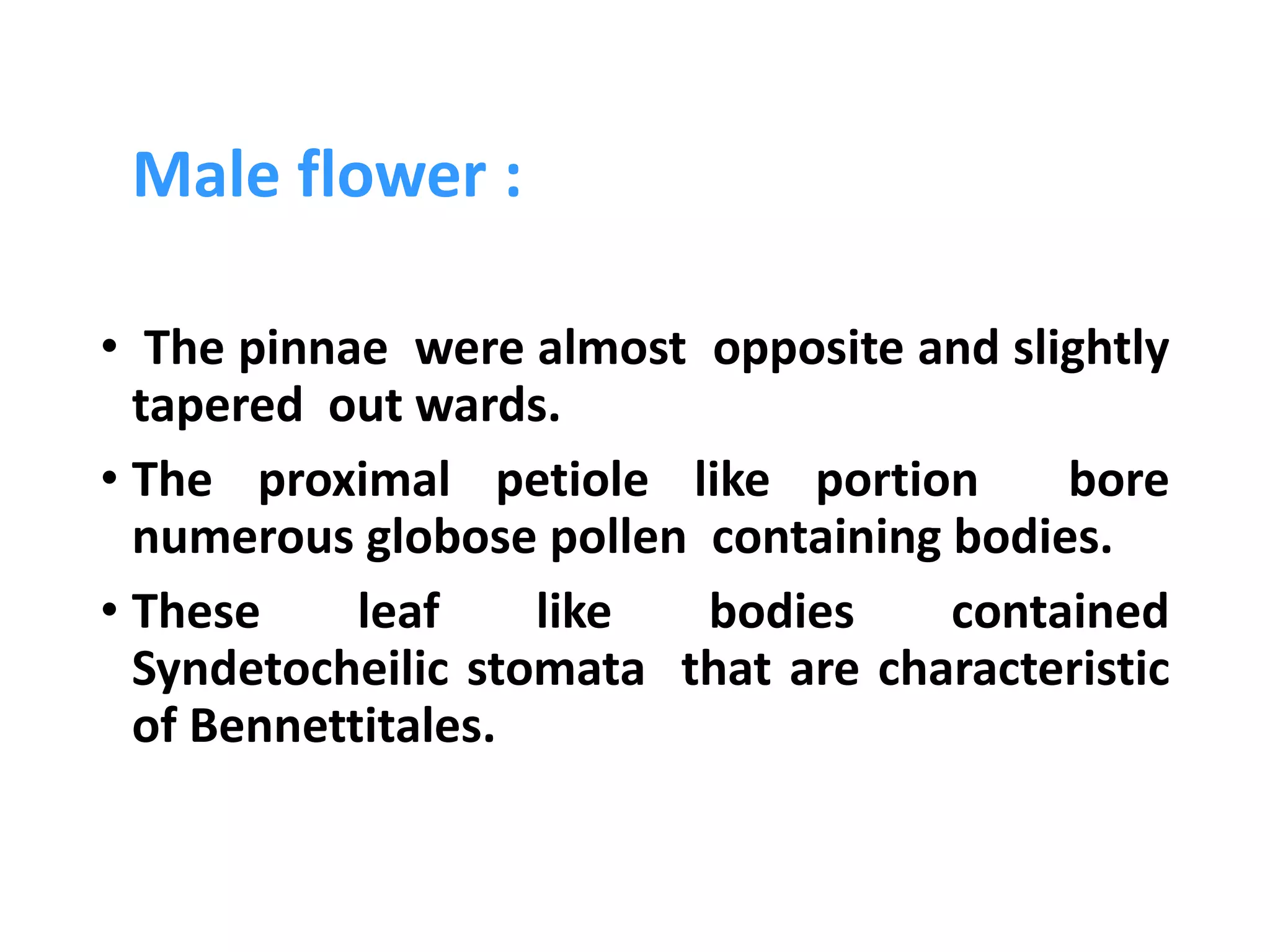 Male flower :

• The pinnae were almost opposite and slightly tapered out wards.
• The proximal petiole like portion bore numerous globose pollen containing bodies.
• These leaf like bodies contained Syndetocheilic stomata that are characteristic of Bennettitales.